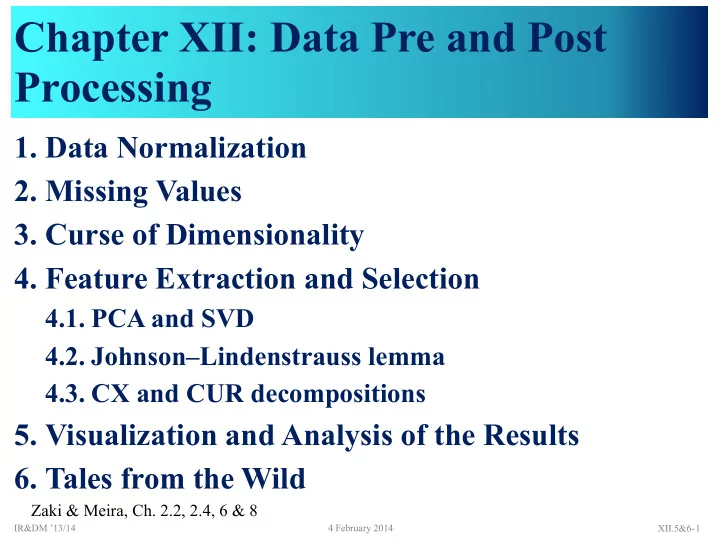 Chapter XII: Data Pre and Post Processing

1. Data Normalization
2. Missing Values
3. Curse of Dimensionality
4. Feature Extraction and Selection
4.1. PCA and SVD
4.2. Johnson–Lindenstrauss lemma
4.3. CX and CUR decompositions
5. Visualization and Analysis of the Results
6. Tales from the Wild

Zaki & Meira, Ch. 2.2, 2.4, 6 & 8

IR&DM '13/14 4 February 2014 XII.5&6-1